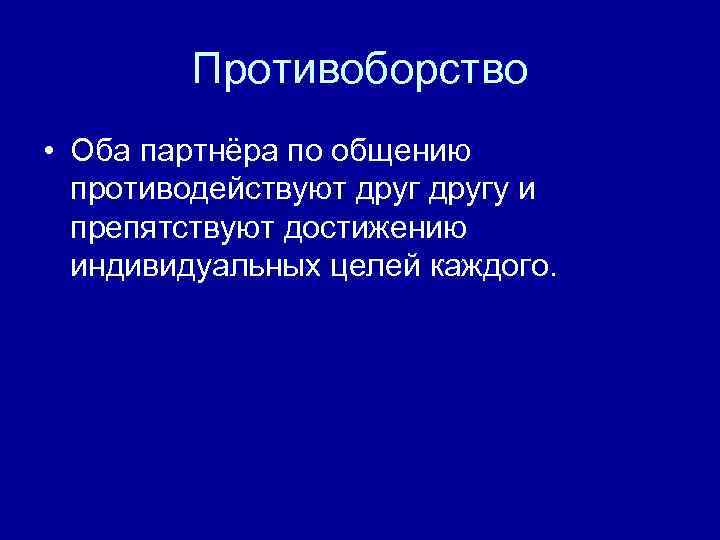 Противоборство

• Оба партнёра по общению противодействуют друг другу и препятствуют достижению индивидуальных целей каждого.